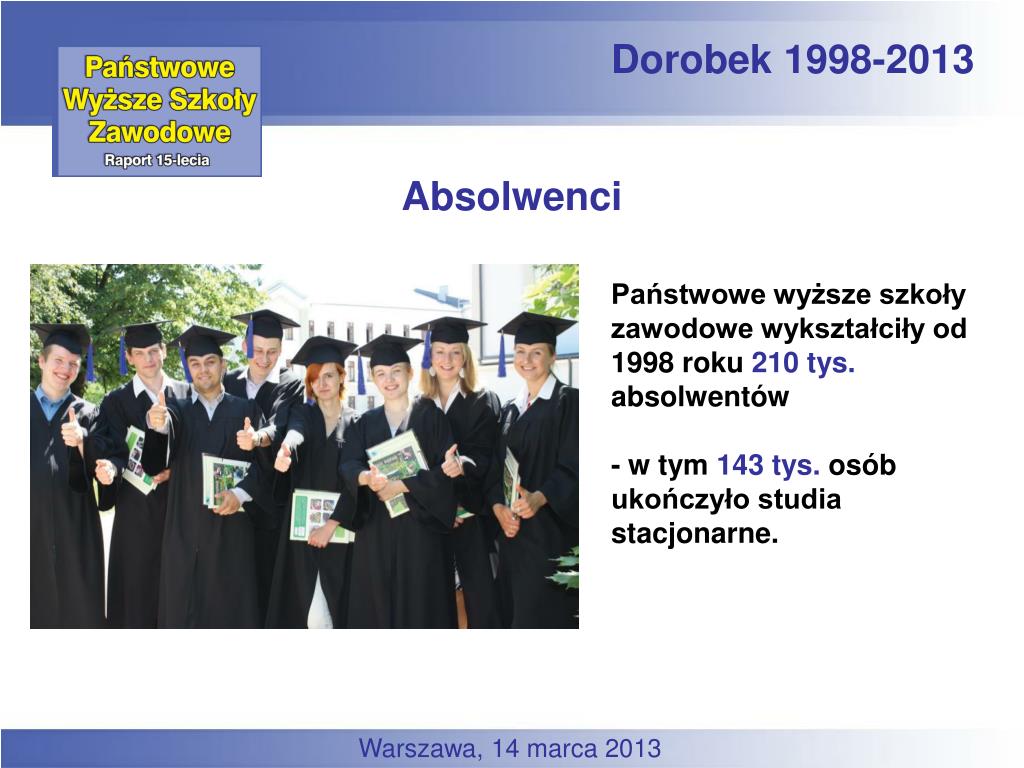 Państwowe Wyższe Szkoły Zawodowe
Raport 15-lecia

Dorobek 1998-2013

Absolwenci

Państwowe wyższe szkoły zawodowe wykształciły od 1998 roku 210 tys. absolwentów

- w tym 143 tys. osób ukończyło studia stacjonarne.

Warszawa, 14 marca 2013